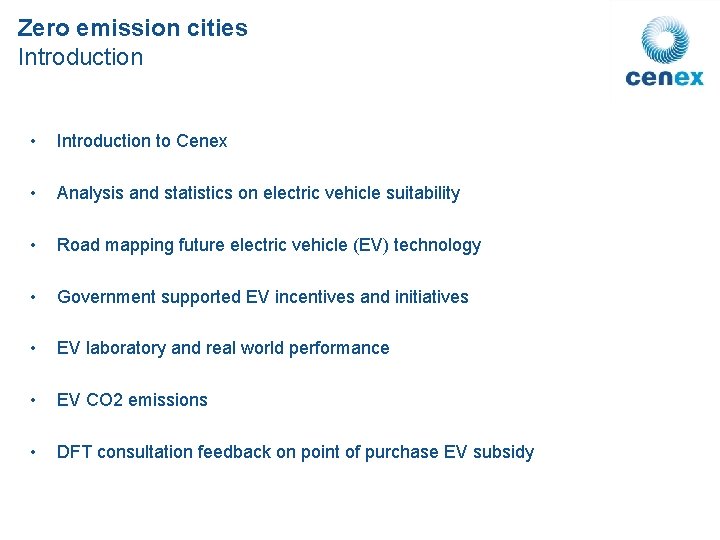 Zero emission cities
Introduction

cenex

• Introduction to Cenex

• Analysis and statistics on electric vehicle suitability

• Road mapping future electric vehicle (EV) technology

• Government supported EV incentives and initiatives

• EV laboratory and real world performance

• EV CO2 emissions

• DFT consultation feedback on point of purchase EV subsidy